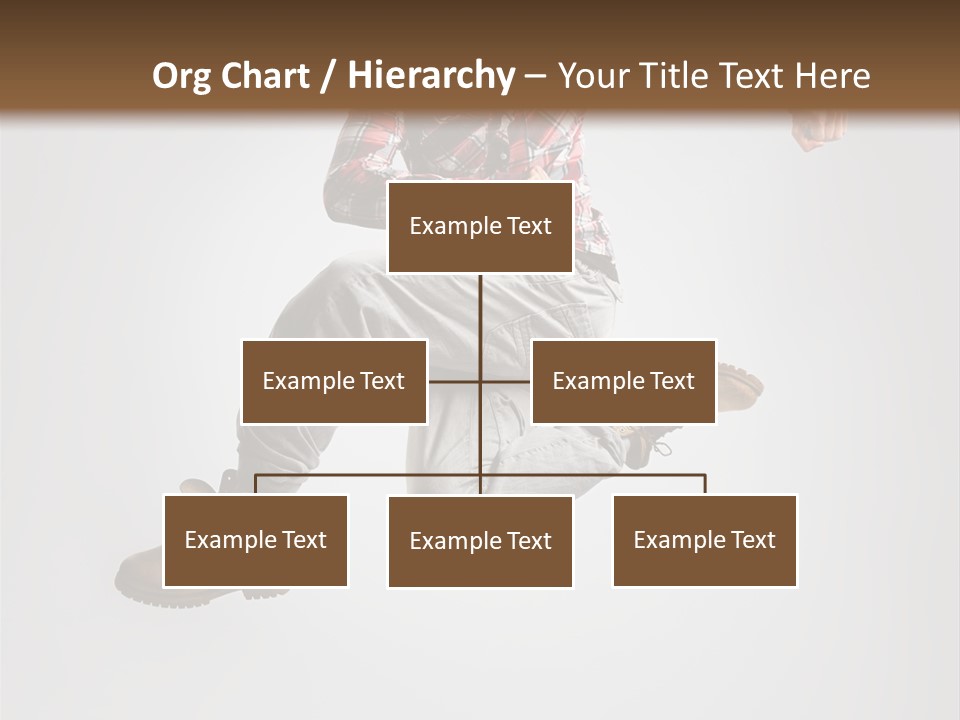 Org Chart / Hierarchy – Your Title Text Here

Example Text

Example Text

Example Text

Example Text

Example Text

Example Text